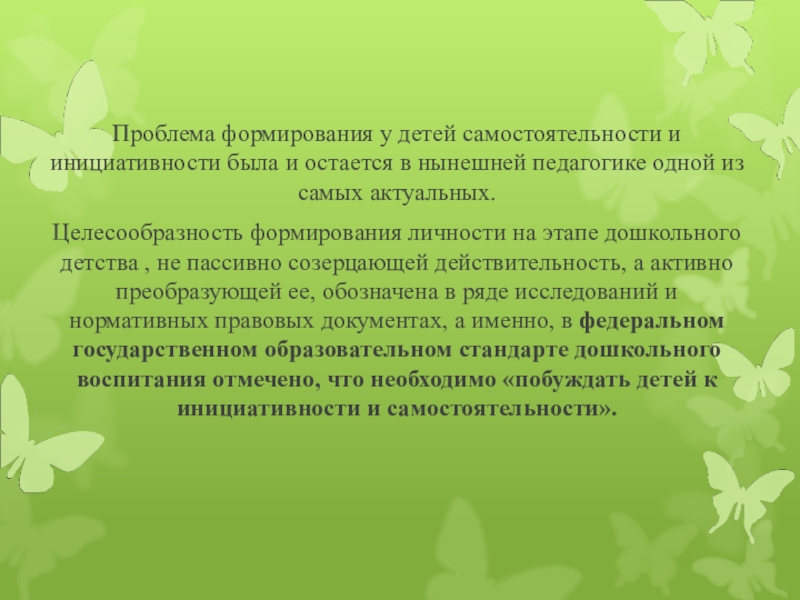 Проблема формирования у детей самостоятельности и инициативности была и остается в нынешней педагогике одной из самых актуальных.

Целесообразность формирования личности на этапе дошкольного детства , не пассивно созерцающей действительность, а активно преобразующей ее, обозначена в ряде исследований и нормативных правовых документах, а именно, в федеральном государственном образовательном стандарте дошкольного воспитания отмечено, что необходимо «побуждать детей к инициативности и самостоятельности».